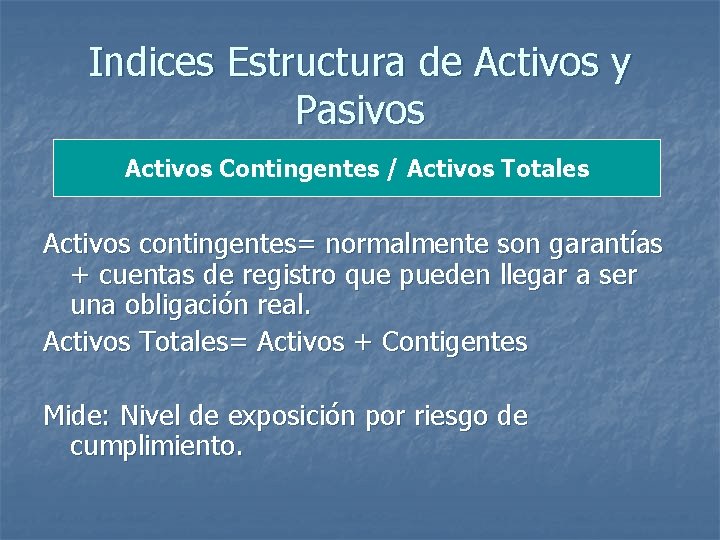 Indices Estructura de Activos y Pasivos

Activos Contingentes / Activos Totales

Activos contingentes= normalmente son garantías + cuentas de registro que pueden llegar a ser una obligación real.

Activos Totales= Activos + Contigentes

Mide: Nivel de exposición por riesgo de cumplimiento.